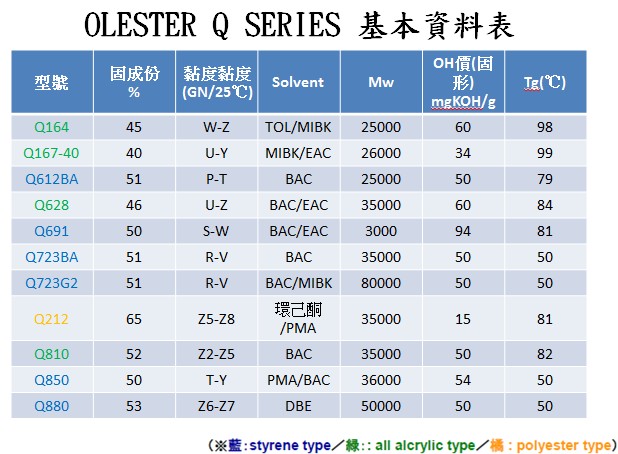 OLESTER Q SERIES 基本資料表

| 型號 | 固成份 % | 黏度黏度 (GN/25℃) | Solvent | Mw | OH價(固形) mgKOH/g | Tg(℃) |
|---|---|---|---|---|---|---|
| Q164 | 45 | W-Z | TOL/MIBK | 25000 | 60 | 98 |
| Q167-40 | 40 | U-Y | MIBK/EAC | 26000 | 34 | 99 |
| Q612BA | 51 | P-T | BAC | 25000 | 50 | 79 |
| Q628 | 46 | U-Z | BAC/EAC | 35000 | 60 | 84 |
| Q691 | 50 | S-W | BAC/EAC | 3000 | 94 | 81 |
| Q723BA | 51 | R-V | BAC | 35000 | 50 | 50 |
| Q723G2 | 51 | R-V | BAC/MIBK | 80000 | 50 | 50 |
| Q212 | 65 | Z5-Z8 | 環己酮 /PMA | 35000 | 15 | 81 |
| Q810 | 52 | Z2-Z5 | BAC | 35000 | 50 | 82 |
| Q850 | 50 | T-Y | PMA/BAC | 36000 | 54 | 50 |
| Q880 | 53 | Z6-Z7 | DBE | 50000 | 50 | 50 |

(※藍:styrene type/綠:: all alcrylic type/橘 : polyester type)